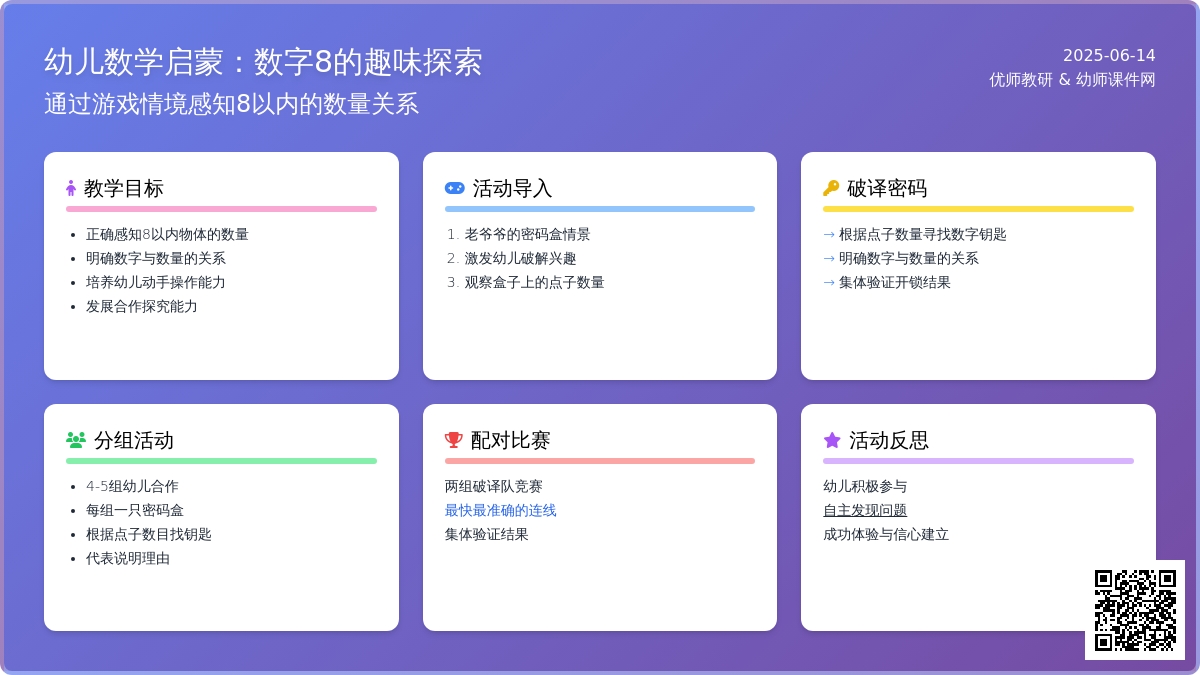 幼儿数学启蒙：数字8的趣味探索
通过游戏情境感知8以内的数量关系

2025-06-14
优师教研 & 幼师课件网

教学目标
- 正确感知8以内物体的数量
- 明确数字与数量的关系
- 培养幼儿动手操作能力
- 发展合作探究能力

活动导入
1. 老爷爷的密码盒情景
2. 激发幼儿破解兴趣
3. 观察盒子上的点子数量

破译密码
→ 根据点子数量寻找数字钥匙
→ 明确数字与数量的关系
→ 集体验证开锁结果

分组活动
- 4-5组幼儿合作
- 每组一只密码盒
- 根据点子数目找钥匙
- 代表说明理由

配对比赛
两组破译队竞赛
最快最准确的连线
集体验证结果

活动反思
幼儿积极参与
自主发现问题
成功体验与信心建立